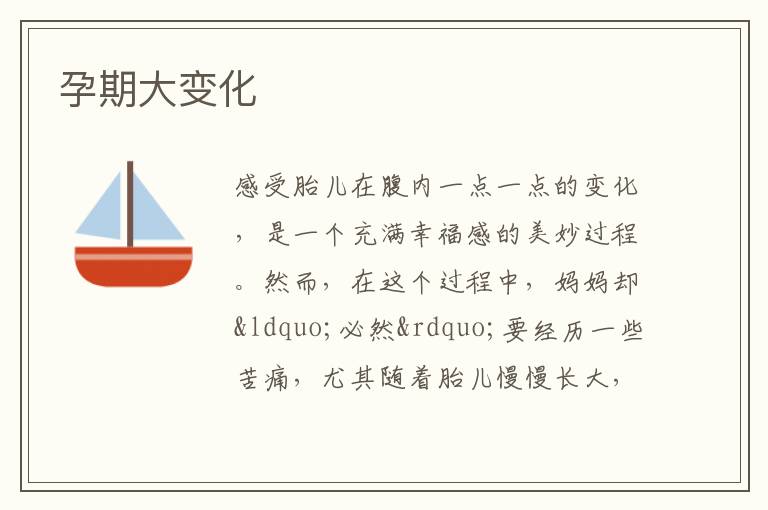 孕期大变化

感受胎儿在腹内一点一点的变化，是一个充满幸福感的美妙过程。然而，在这个过程中，妈妈却&ldquo;必然&rdquo;要经历一些苦痛，尤其随着胎儿慢慢长大，